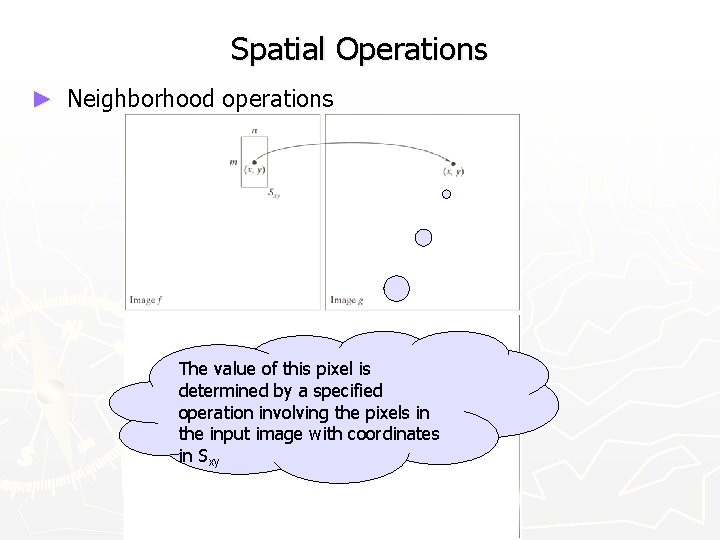 Spatial Operations

► Neighborhood operations

$n$

$m$

$(x, y)$

$S_{xy}$

$(x, y)$

Image $f$

Image $g$

The value of this pixel is determined by a specified operation involving the pixels in the input image with coordinates in $S_{xy}$